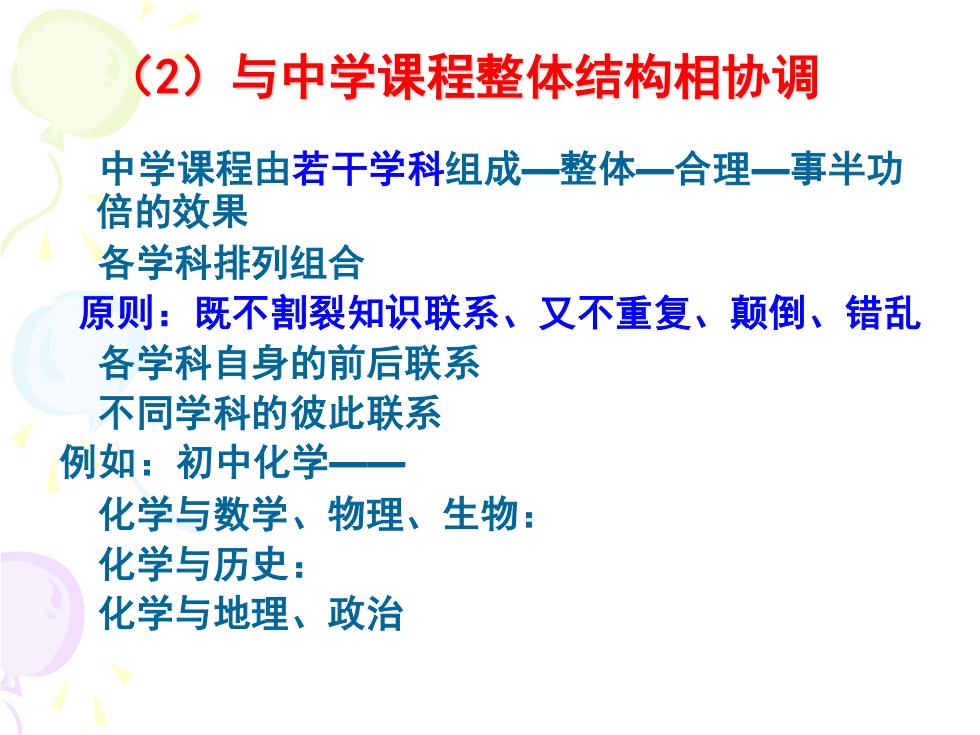 （2）与中学课程整体结构相协调

中学课程由若干学科组成—整体—合理—事半功倍的效果

各学科排列组合

原则：既不割裂知识联系、又不重复、颠倒、错乱

各学科自身的前后联系

不同学科的彼此联系

例如：初中化学——

化学与数学、物理、生物：

化学与历史：

化学与地理、政治